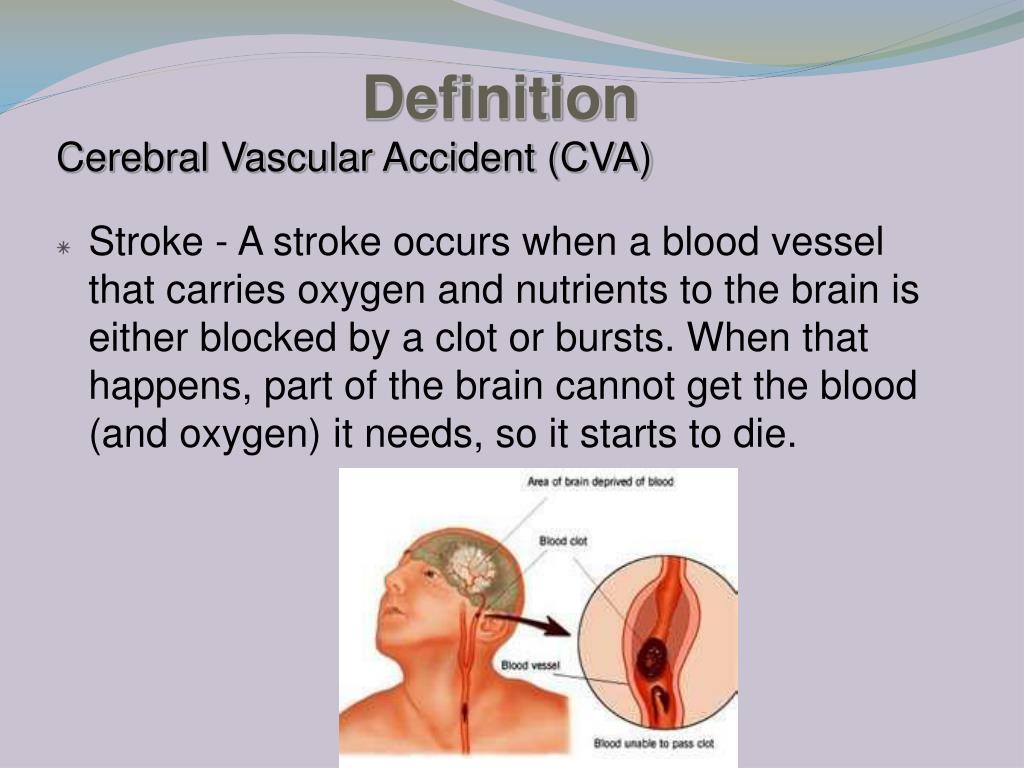 Definition

Cerebral Vascular Accident (CVA)

Stroke - A stroke occurs when a blood vessel that carries oxygen and nutrients to the brain is either blocked by a clot or bursts. When that happens, part of the brain cannot get the blood (and oxygen) it needs, so it starts to die.

Area of brain deprived of blood

Blood clot

Blood vessel

Blood unable to pass clot